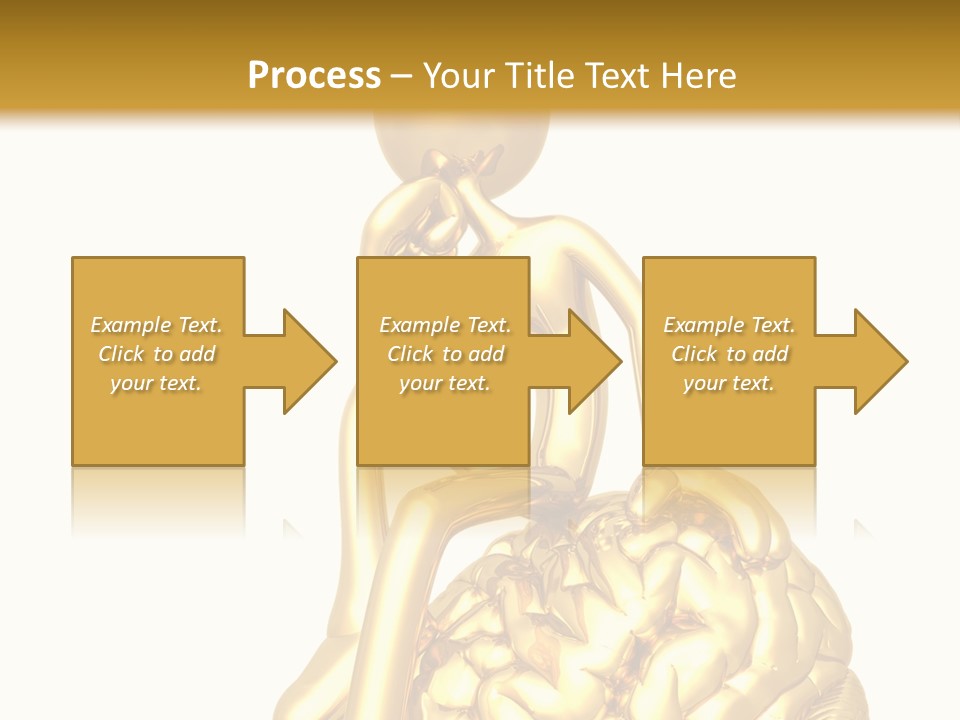 Process – Your Title Text Here

Example Text. Click to add your text.

Example Text. Click to add your text.

Example Text. Click to add your text.